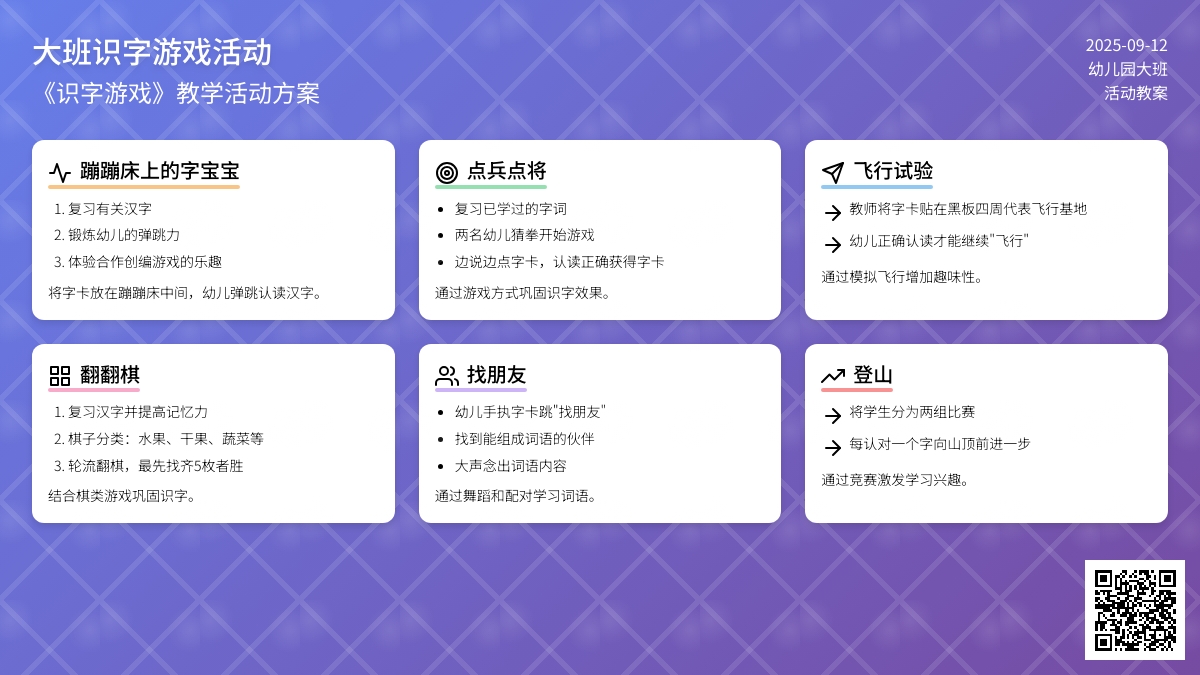 大班识字游戏活动
《识字游戏》教学活动方案

2025-09-12
幼儿园大班
活动教案

蹦蹦床上的字宝宝
1. 复习有关汉字
2. 锻炼幼儿的弹跳力
3. 体验合作创编游戏的乐趣
将字卡放在蹦蹦床中间，幼儿弹跳认读汉字。

点兵点将
• 复习已学过的字词
• 两名幼儿猜拳开始游戏
• 边说边点字卡，认读正确获得字卡
通过游戏方式巩固识字效果。

飞行试验
教师将字卡贴在黑板四周代表飞行基地
幼儿正确认读才能继续"飞行"
通过模拟飞行增加趣味性。

翻翻棋
1. 复习汉字并提高记忆力
2. 棋子分类：水果、干果、蔬菜等
3. 轮流翻棋，最先找齐5枚者胜
结合棋类游戏巩固识字。

找朋友
• 幼儿手执字卡跳"找朋友"
• 找到能组成词语的伙伴
• 大声念出词语内容
通过舞蹈和配对学习词语。

登山
将学生分为两组比赛
每认对一个字向山顶前进一步
通过竞赛激发学习兴趣。